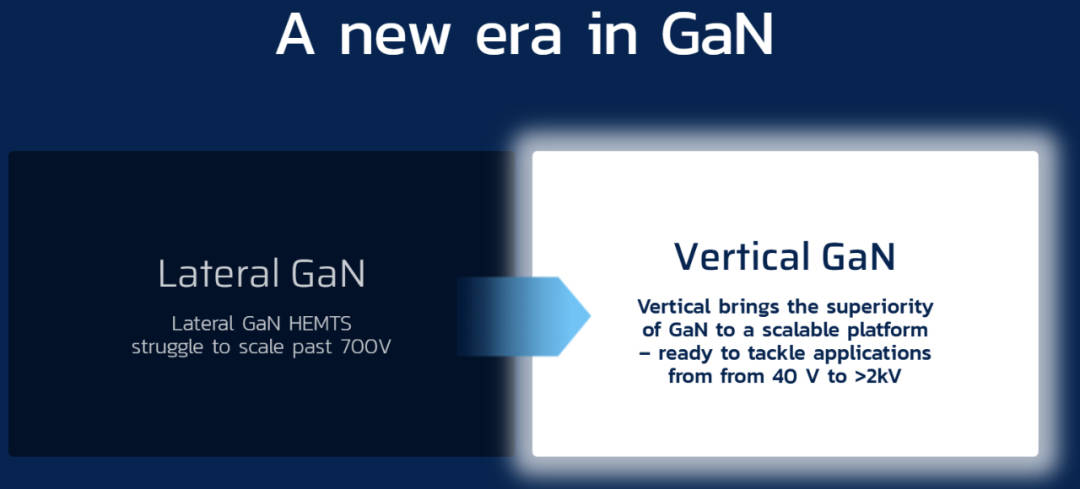 A new era in GaN

Lateral GaN

Lateral GaN HEMTS struggle to scale past 700V

Vertical GaN

Vertical brings the superiority of GaN to a scalable platform – ready to tackle applications from from 40 V to >2kV